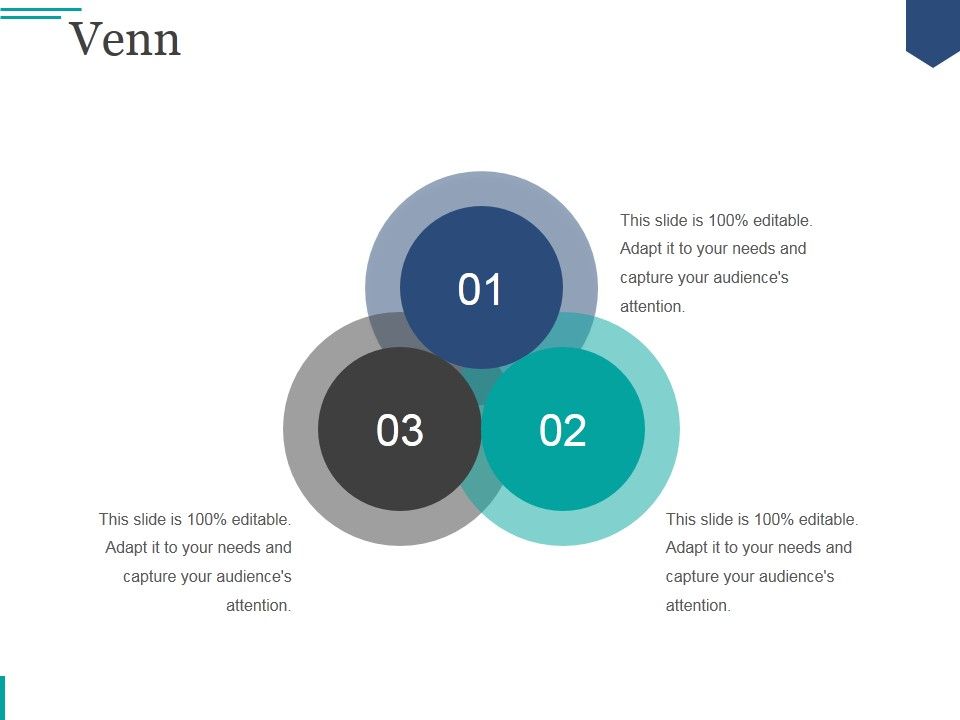 Venn

01

This slide is 100% editable. Adapt it to your needs and capture your audience's attention.

03

02

This slide is 100% editable. Adapt it to your needs and capture your audience's attention.

This slide is 100% editable. Adapt it to your needs and capture your audience's attention.